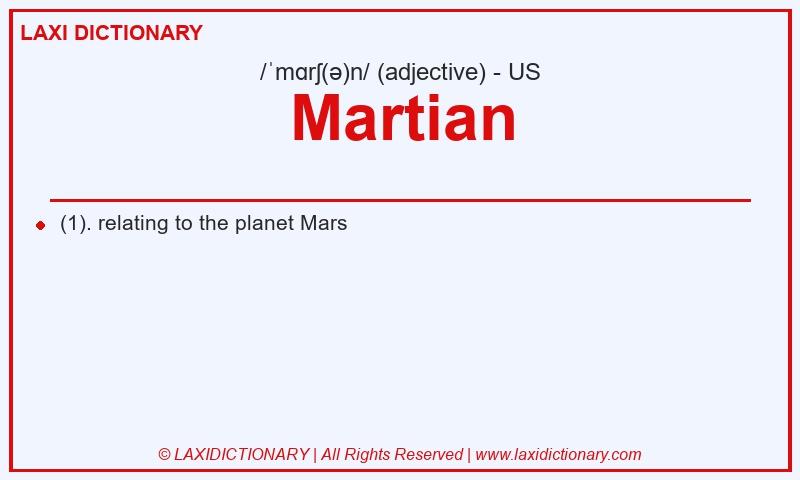 LAXI DICTIONARY

/ˈmɑrʃ(ə)n/ (adjective) - US

Martian

(1). relating to the planet Mars

© LAXIDICTIONARY | All Rights Reserved | www.laxidictionary.com